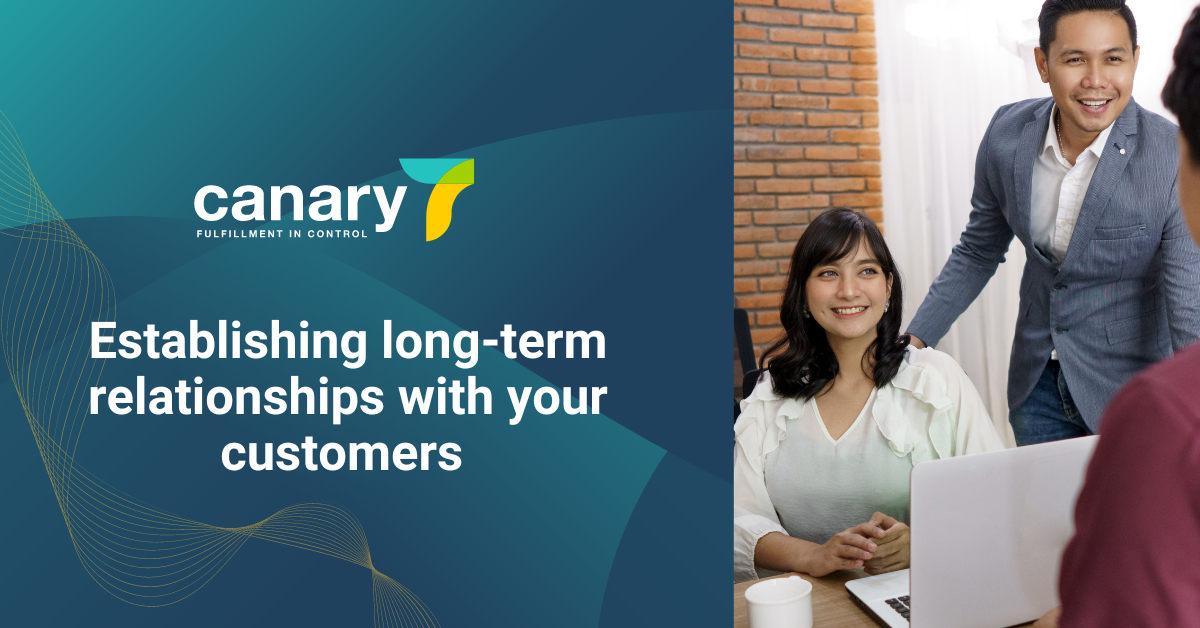 canary
FULFILLMENT IN CONTROL

Establishing long-term relationships with your customers